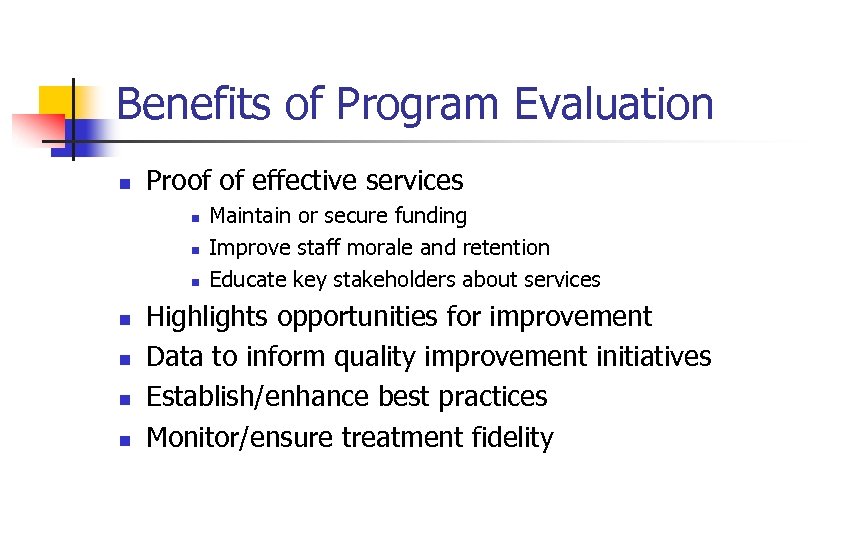 Benefits of Program Evaluation

- Proof of effective services
  - Maintain or secure funding
  - Improve staff morale and retention
  - Educate key stakeholders about services
- Highlights opportunities for improvement
- Data to inform quality improvement initiatives
- Establish/enhance best practices
- Monitor/ensure treatment fidelity